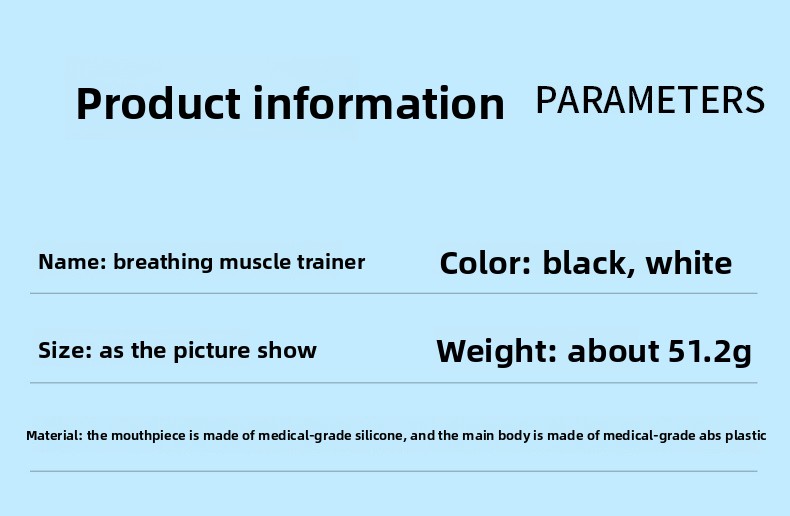 Product information PARAMETERS

Name: breathing muscle trainer

Color: black, white

Size: as the picture show

Weight: about 51.2g

Material: the mouthpiece is made of medical-grade silicone, and the main body is made of medical-grade abs plastic